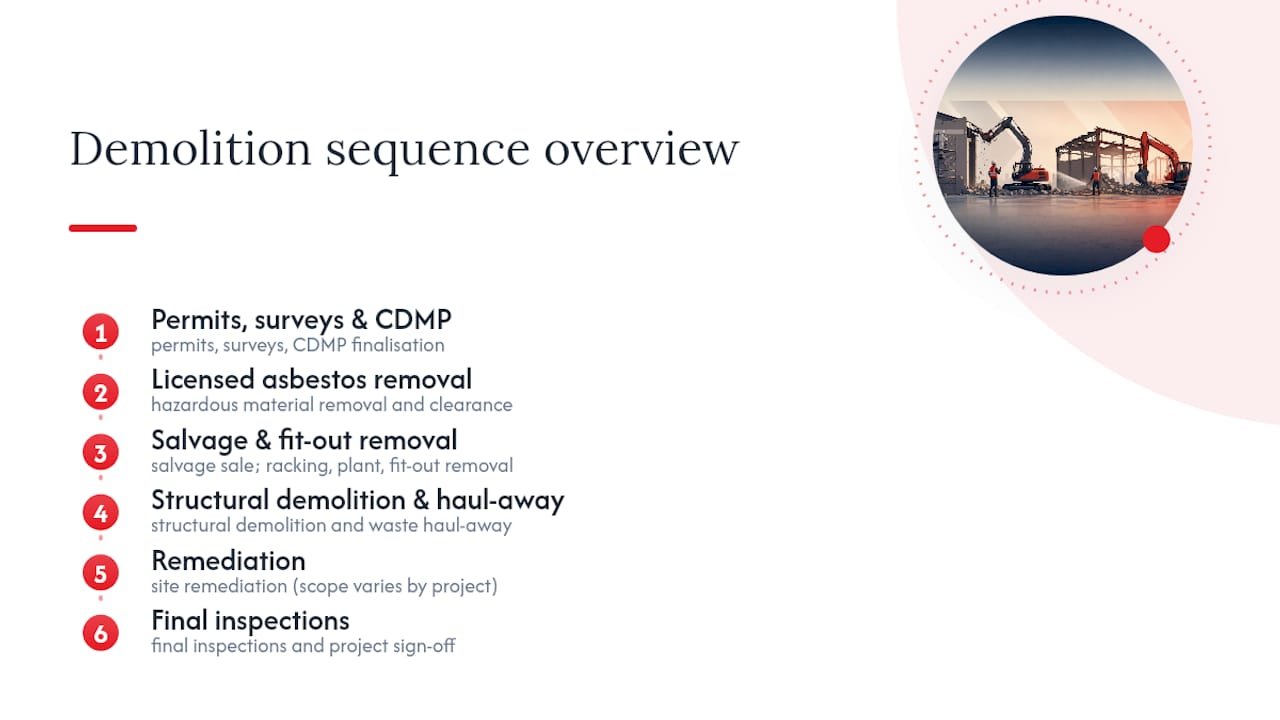 Demolition sequence overview

1
Permits, surveys & CDMP
permits, surveys, CDMP finalisation

2
Licensed asbestos removal
hazardous material removal and clearance

3
Salvage & fit-out removal
salvage sale; racking, plant, fit-out removal

4
Structural demolition & haul-away
structural demolition and waste haul-away

5
Remediation
site remediation (scope varies by project)

6
Final inspections
final inspections and project sign-off